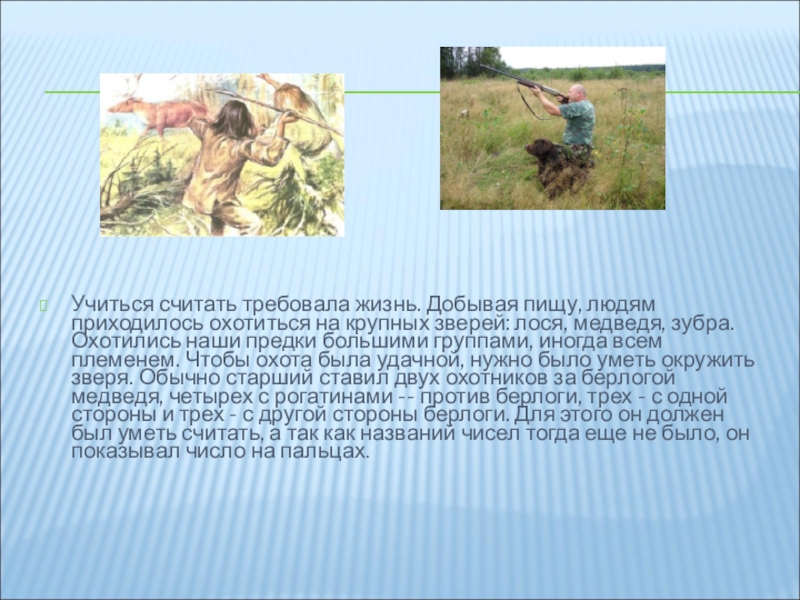 Учиться считать требовала жизнь. Добывая пищу, людям приходилось охотиться на крупных зверей: лося, медведя, зубра. Охотились наши предки большими группами, иногда всем племенем. Чтобы охота была удачной, нужно было уметь окружить зверя. Обычно старший ставил двух охотников за берлогой медведя, четырех с рогатинами -- против берлоги, трех - с одной стороны и трех - с другой стороны берлоги. Для этого он должен был уметь считать, а так как названий чисел тогда еще не было, он показывал число на пальцах.